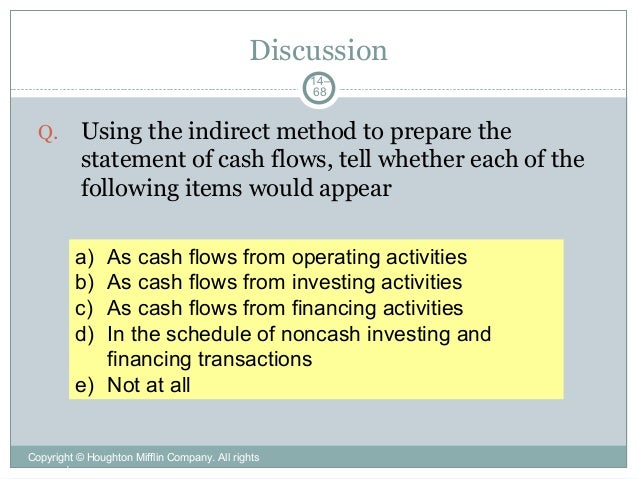 Discussion

14–68

Q. Using the indirect method to prepare the statement of cash flows, tell whether each of the following items would appear

a) As cash flows from operating activities
b) As cash flows from investing activities
c) As cash flows from financing activities
d) In the schedule of noncash investing and financing transactions
e) Not at all

Copyright © Houghton Mifflin Company. All rights